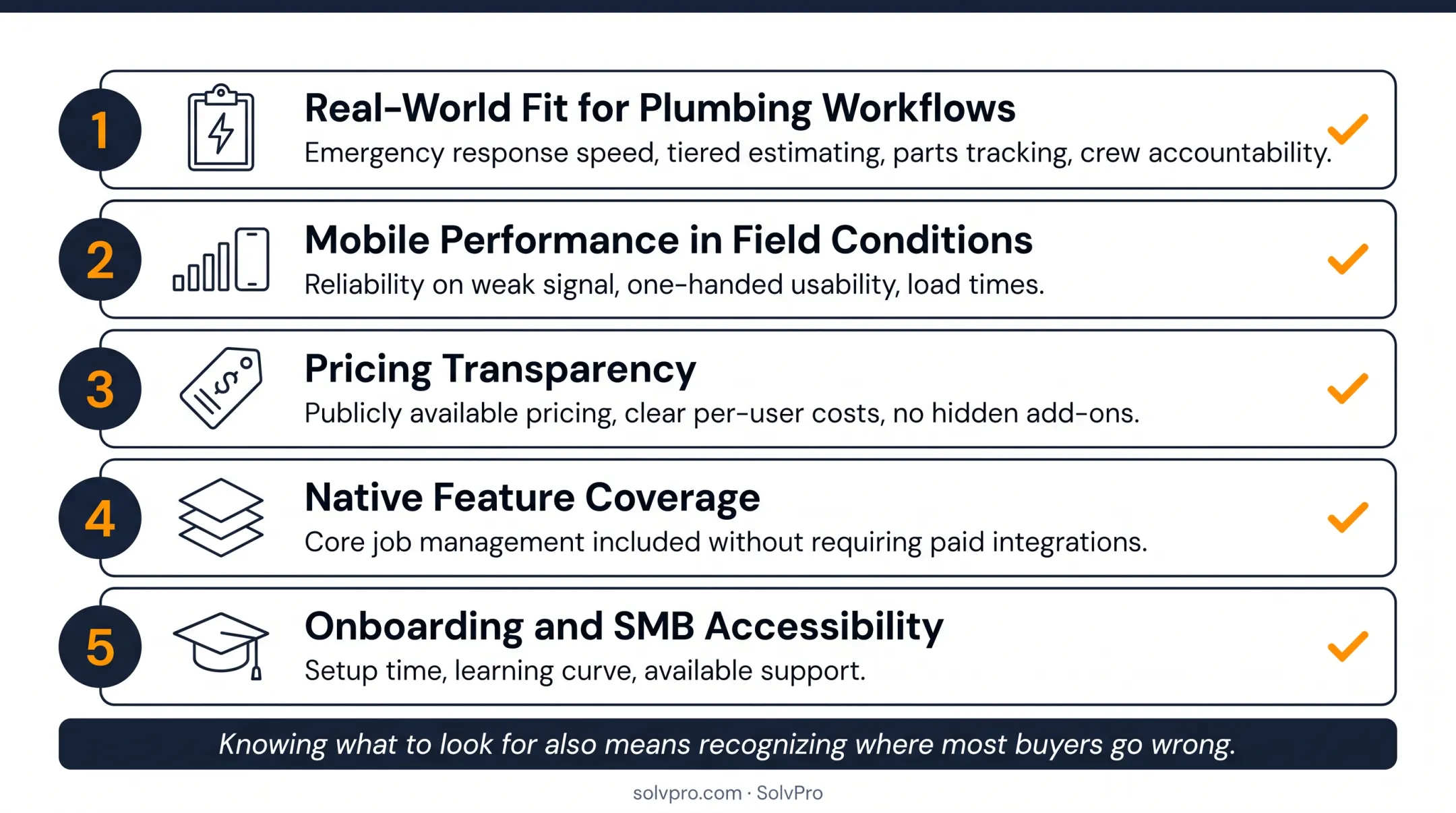 1
Real-World Fit for Plumbing Workflows
Emergency response speed, tiered estimating, parts tracking, crew accountability.

2
Mobile Performance in Field Conditions
Reliability on weak signal, one-handed usability, load times.

3
Pricing Transparency
Publicly available pricing, clear per-user costs, no hidden add-ons.

4
Native Feature Coverage
Core job management included without requiring paid integrations.

5
Onboarding and SMB Accessibility
Setup time, learning curve, available support.

Knowing what to look for also means recognizing where most buyers go wrong.

solvpro.com · SolvPro